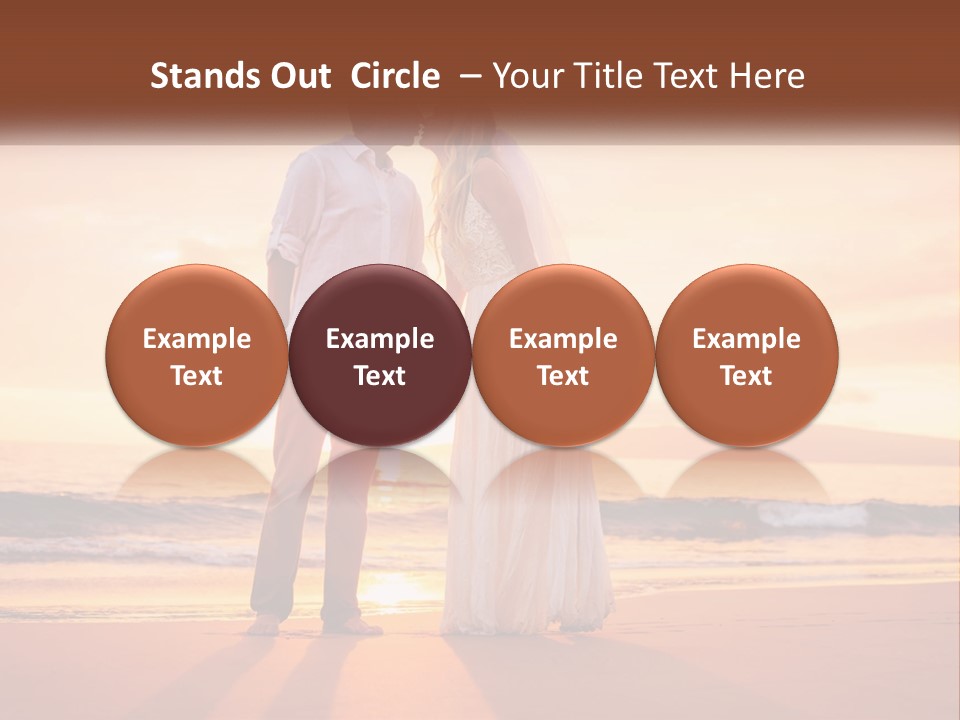 Stands Out Circle – Your Title Text Here

Example Text

Example Text

Example Text

Example Text